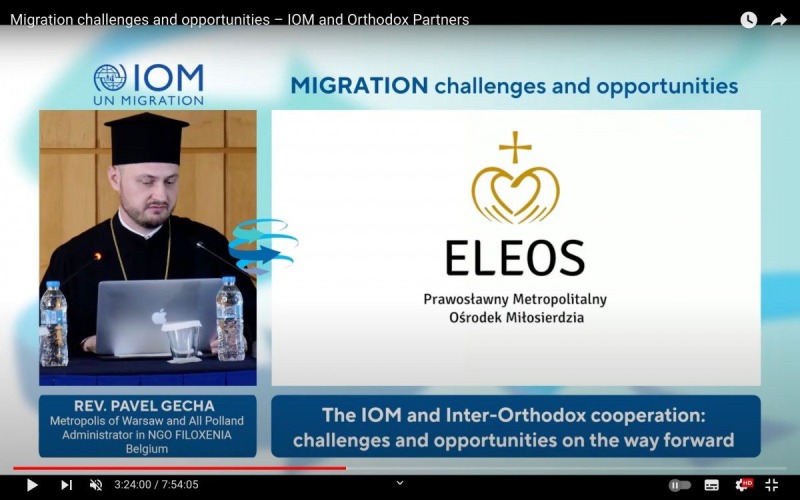 Migration challenges and opportunities – IOM and Orthodox Partners

IOM
UN MIGRATION

MIGRATION challenges and opportunities

ELEOS
Prawosławny Metropolitalny Ośrodek Miłosierdzia

REV. PAVEL GECHA
Metropolis of Warsaw and All Polland
Administrator in NGO FILOXENIA
Belgium

The IOM and Inter-Orthodox cooperation: challenges and opportunities on the way forward

3:24:00 / 7:54:05

HD